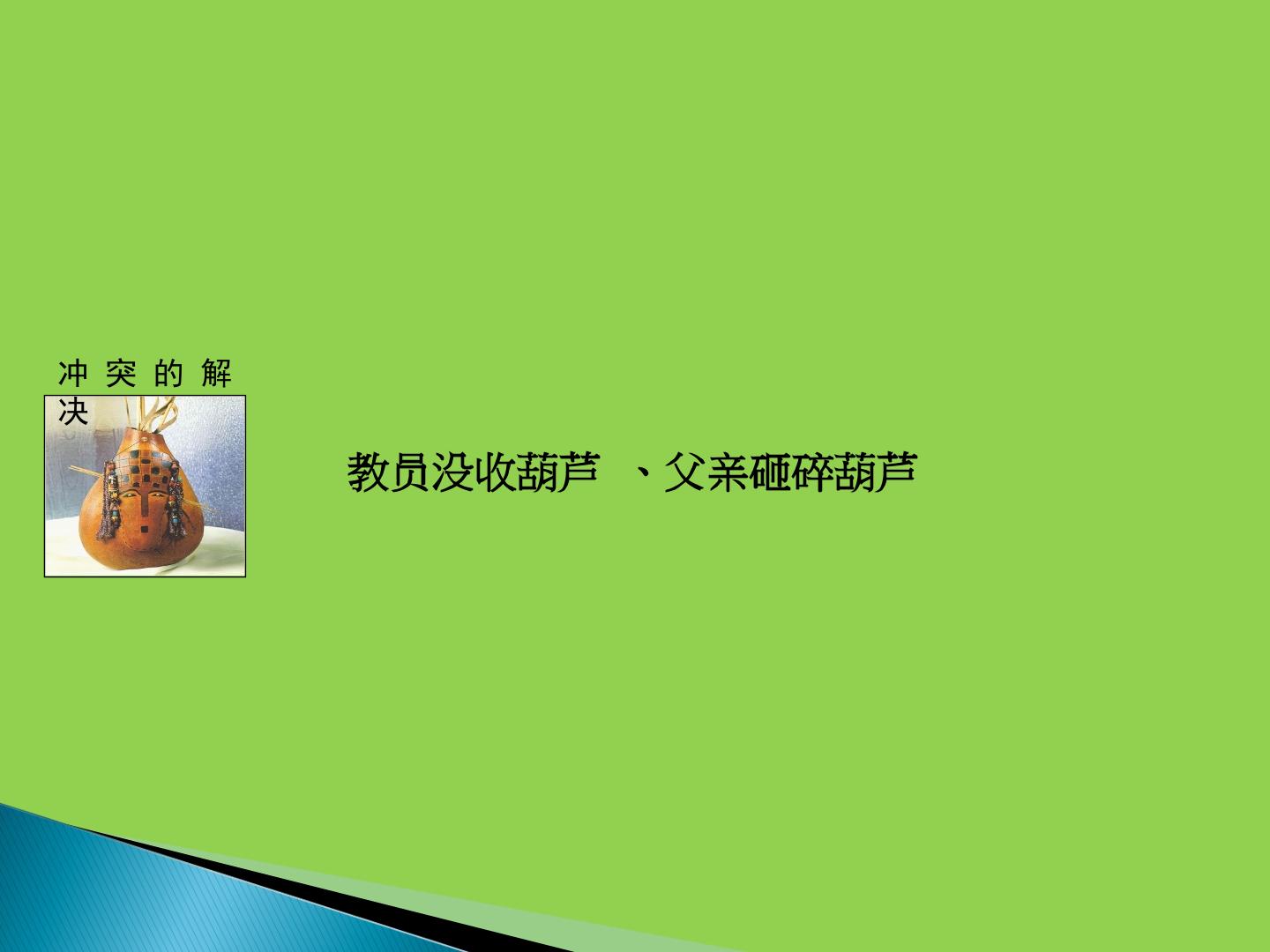 冲突的解决

教员没收葫芦、父亲砸碎葫芦